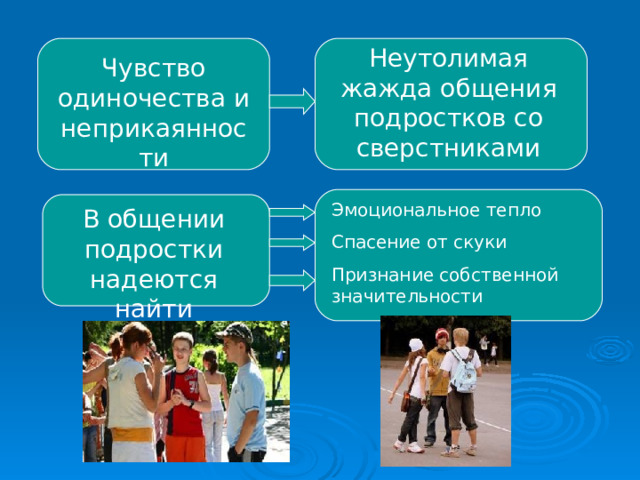 Чувство одиночества и неприкаянности

Неутолимая жажда общения подростков со сверстниками

В общении подростки надеются найти

Эмоциональное тепло

Спасение от скуки

Признание собственной значительности